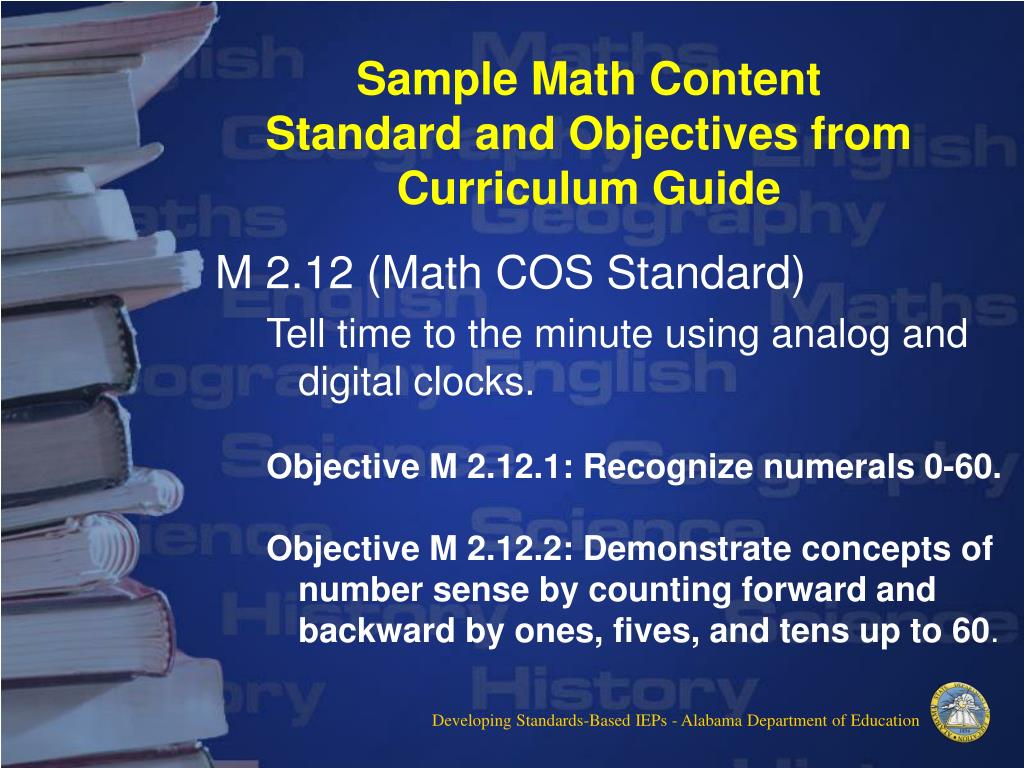 Sample Math Content Standard and Objectives from Curriculum Guide

M 2.12 (Math COS Standard)

Tell time to the minute using analog and digital clocks.

Objective M 2.12.1: Recognize numerals 0-60.

Objective M 2.12.2: Demonstrate concepts of number sense by counting forward and backward by ones, fives, and tens up to 60.

Developing Standards-Based IEPs - Alabama Department of Education